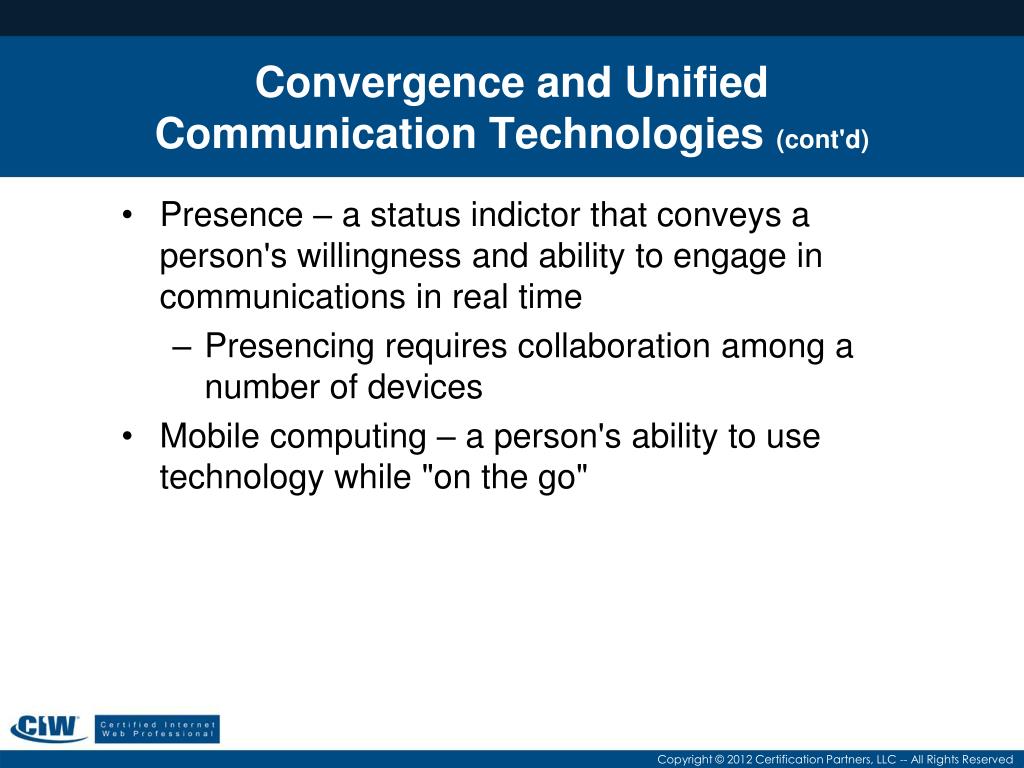 Convergence and Unified Communication Technologies (cont'd)

• Presence – a status indictor that conveys a person's willingness and ability to engage in communications in real time
– Presencing requires collaboration among a number of devices
• Mobile computing – a person's ability to use technology while "on the go"

CIW Certified Internet Web Professional

Copyright © 2012 Certification Partners, LLC -- All Rights Reserved